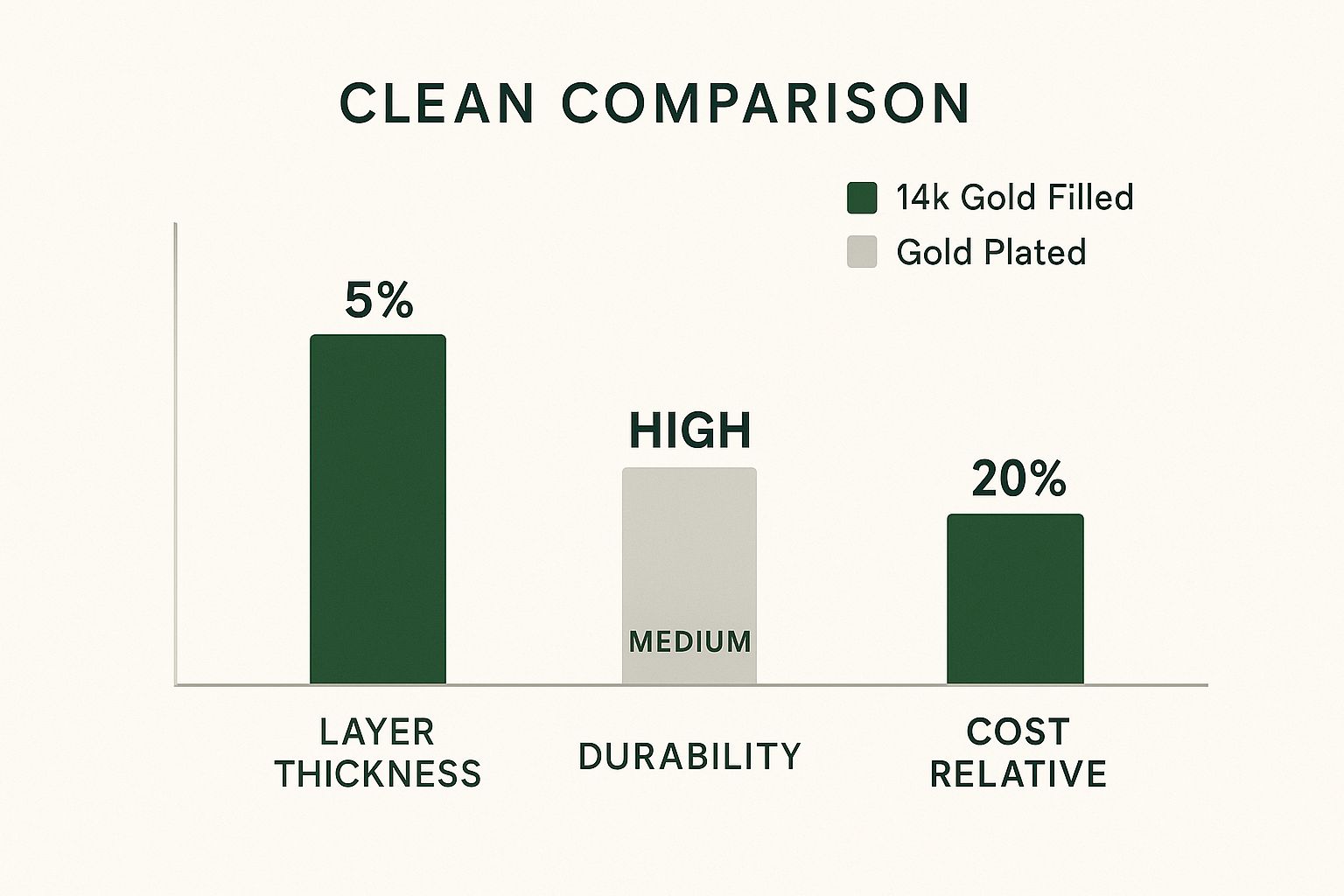 CLEAN COMPARISON

14k Gold Filled
Gold Plated

5%

HIGH

MEDIUM

20%

LAYER THICKNESS

DURABILITY

COST RELATIVE